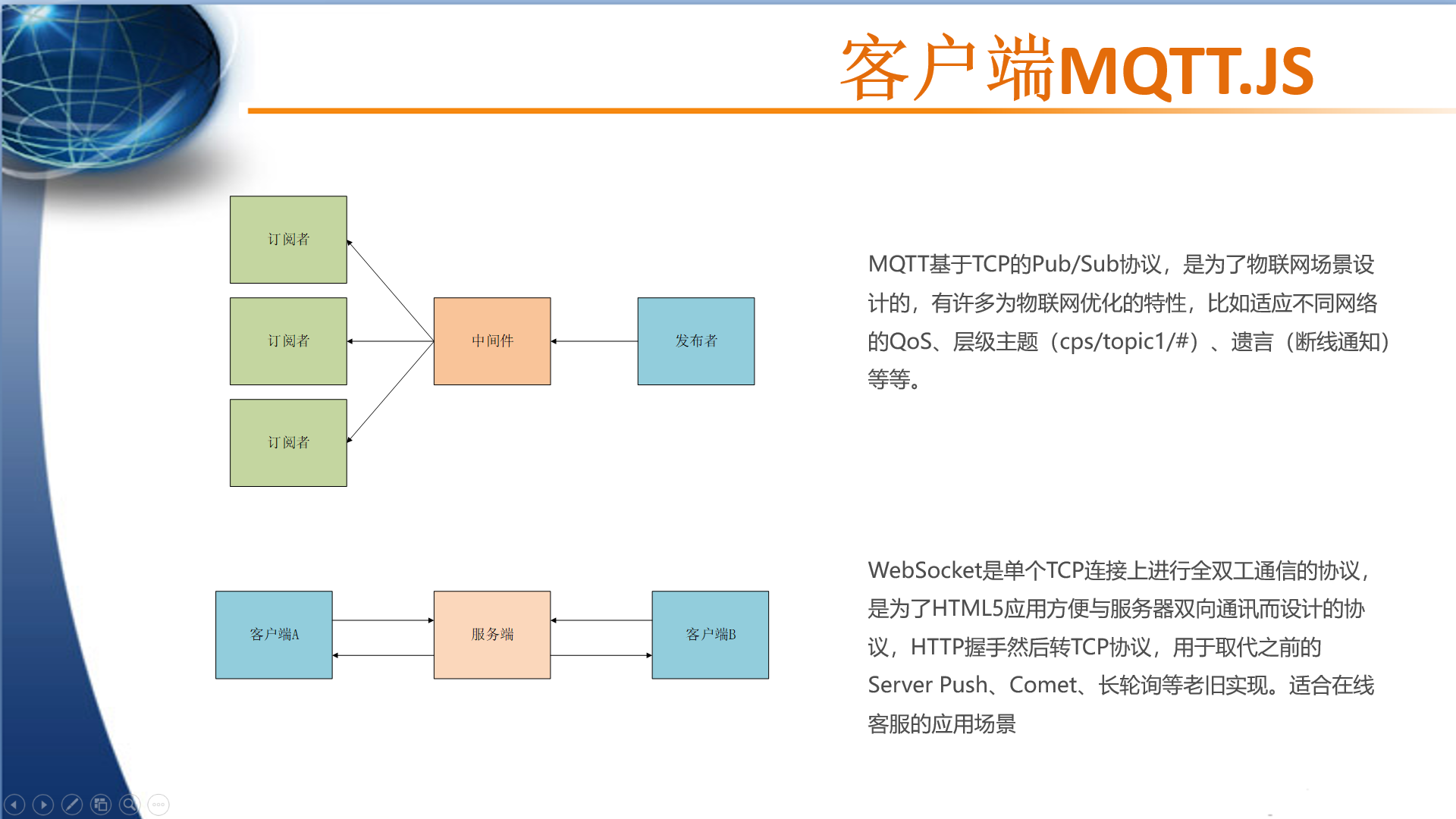 客户端MQTT.JS

订阅者

订阅者

订阅者

中间件

发布者

MQTT基于TCP的Pub/Sub协议，是为了物联网场景设计的，有许多为物联网优化的特性，比如适应不同网络的QoS、层级主题（cps/topic1/#）、遗言（断线通知）等等。

客户端A

服务端

客户端B

WebSocket是单个TCP连接上进行全双工通信的协议，是为了HTML5应用方便与服务器双向通讯而设计的协议，HTTP握手然后转TCP协议，用于取代之前的Server Push、Comet、长轮询等老旧实现。适合在线客服的应用场景